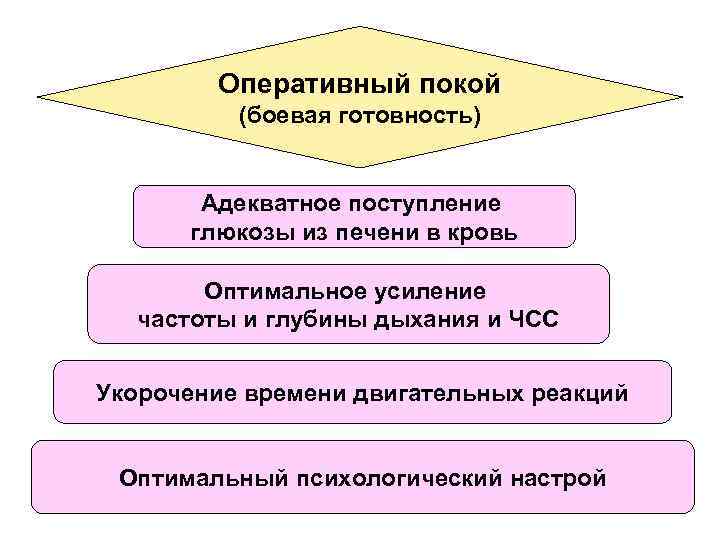 Оперативный покой
(боевая готовность)

Адекватное поступление глюкозы из печени в кровь

Оптимальное усиление частоты и глубины дыхания и ЧСС

Укорочение времени двигательных реакций

Оптимальный психологический настрой